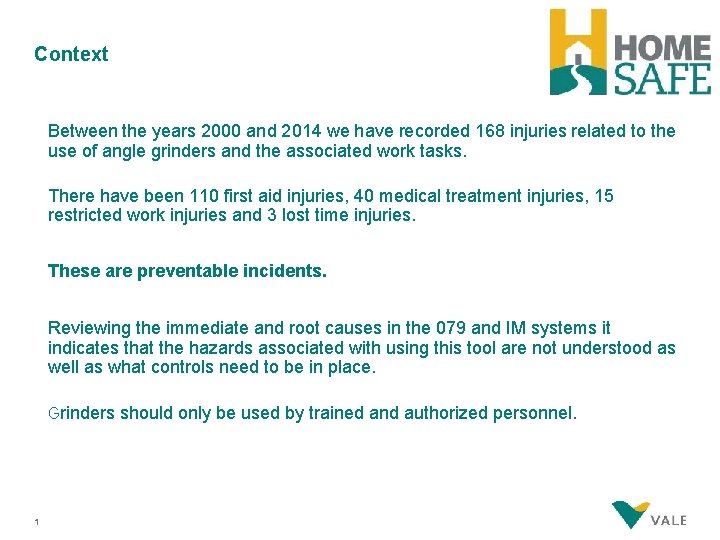 Context

HOME SAFE

Between the years 2000 and 2014 we have recorded 168 injuries related to the use of angle grinders and the associated work tasks.

There have been 110 first aid injuries, 40 medical treatment injuries, 15 restricted work injuries and 3 lost time injuries.

These are preventable incidents.

Reviewing the immediate and root causes in the 079 and IM systems it indicates that the hazards associated with using this tool are not understood as well as what controls need to be in place.

Grinders should only be used by trained and authorized personnel.

1

VALE